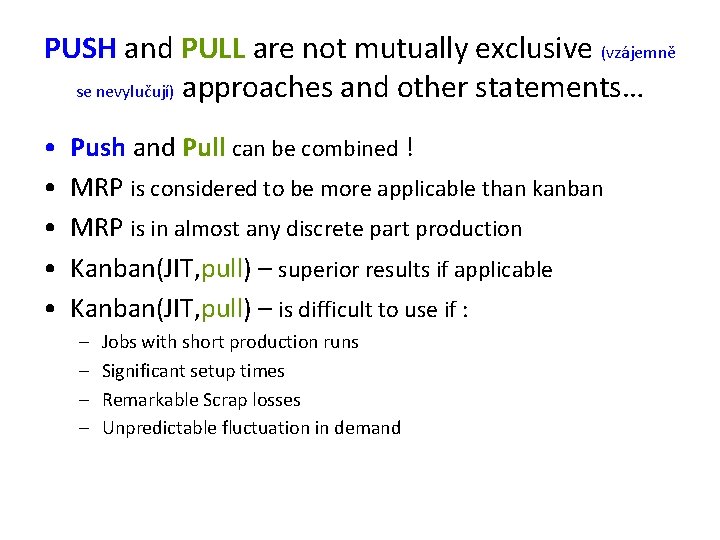 PUSH and PULL are not mutually exclusive (vzájemně se nevylučují) approaches and other statements…

• Push and Pull can be combined !
• MRP is considered to be more applicable than kanban
• MRP is in almost any discrete part production
• Kanban(JIT,pull) – superior results if applicable
• Kanban(JIT,pull) – is difficult to use if :
  – Jobs with short production runs
  – Significant setup times
  – Remarkable Scrap losses
  – Unpredictable fluctuation in demand